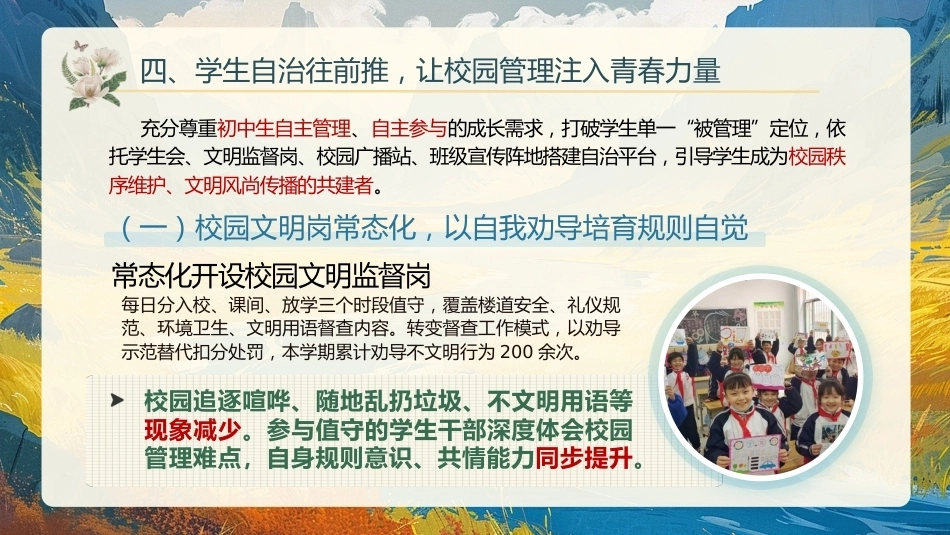 四、学生自治往前推，让校园管理注入青春力量

充分尊重初中生自主管理、自主参与的成长需求，打破学生单一“被管理”定位，依托学生会、文明监督岗、校园广播站、班级宣传阵地搭建自治平台，引导学生成为校园秩序维护、文明风尚传播的共建者。

（一）校园文明岗常态化，以自我劝导培育规则自觉

常态化开设校园文明监督岗

每日分入校、课间、放学三个时段值守，覆盖楼道安全、礼仪规范、环境卫生、文明用语督查内容。转变督查工作模式，以劝导示范替代扣分处罚，本学期累计劝导不文明行为200余次。

➤ 校园追逐喧哗、随地乱扔垃圾、不文明用语等现象减少。参与值守的学生干部深度体会校园管理难点，自身规则意识、共情能力同步提升。